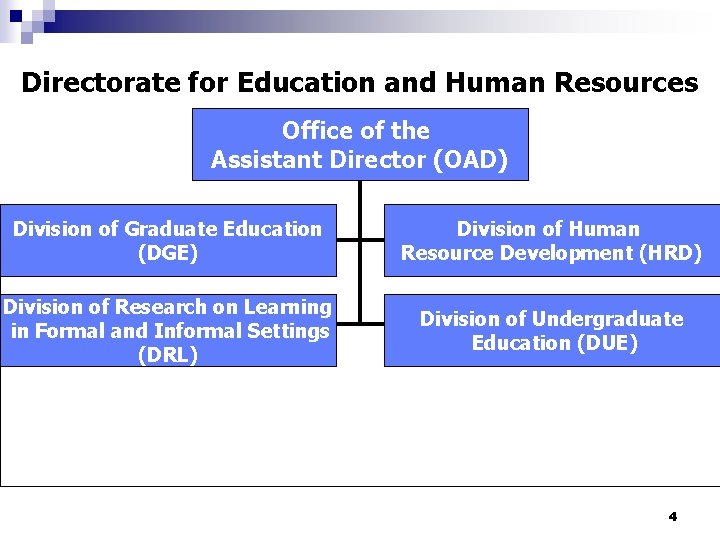 Directorate for Education and Human Resources

Office of the Assistant Director (OAD)

Division of Graduate Education (DGE)

Division of Human Resource Development (HRD)

Division of Research on Learning in Formal and Informal Settings (DRL)

Division of Undergraduate Education (DUE)

4